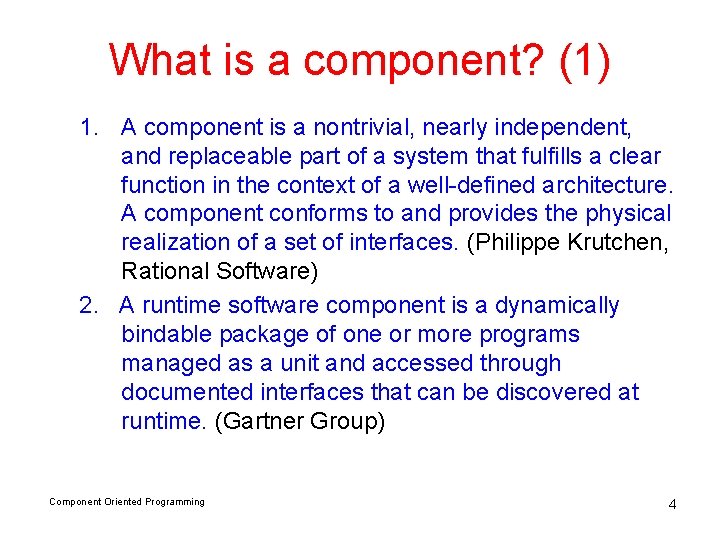 What is a component? (1)

1. A component is a nontrivial, nearly independent, and replaceable part of a system that fulfills a clear function in the context of a well-defined architecture. A component conforms to and provides the physical realization of a set of interfaces. (Philippe Krutchen, Rational Software)

2. A runtime software component is a dynamically bindable package of one or more programs managed as a unit and accessed through documented interfaces that can be discovered at runtime. (Gartner Group)

Component Oriented Programming

4